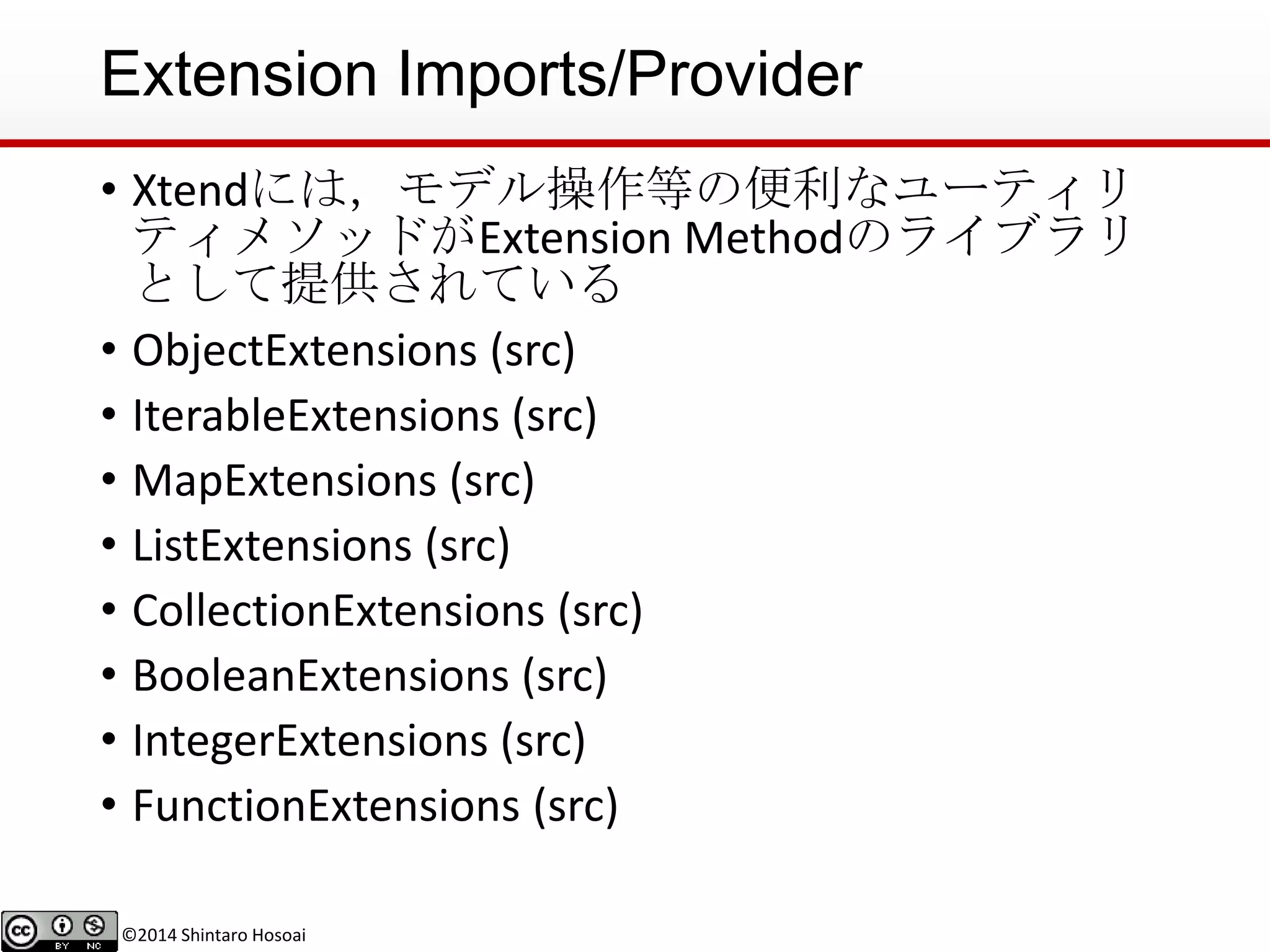 Extension Imports/Provider

• Xtendには，モデル操作等の便利なユーティリティメソッドがExtension Methodのライブラリとして提供されている

• ObjectExtensions (src)

• IterableExtensions (src)

• MapExtensions (src)

• ListExtensions (src)

• CollectionExtensions (src)

• BooleanExtensions (src)

• IntegerExtensions (src)

• FunctionExtensions (src)

cc BY NC ©2014 Shintaro Hosoai